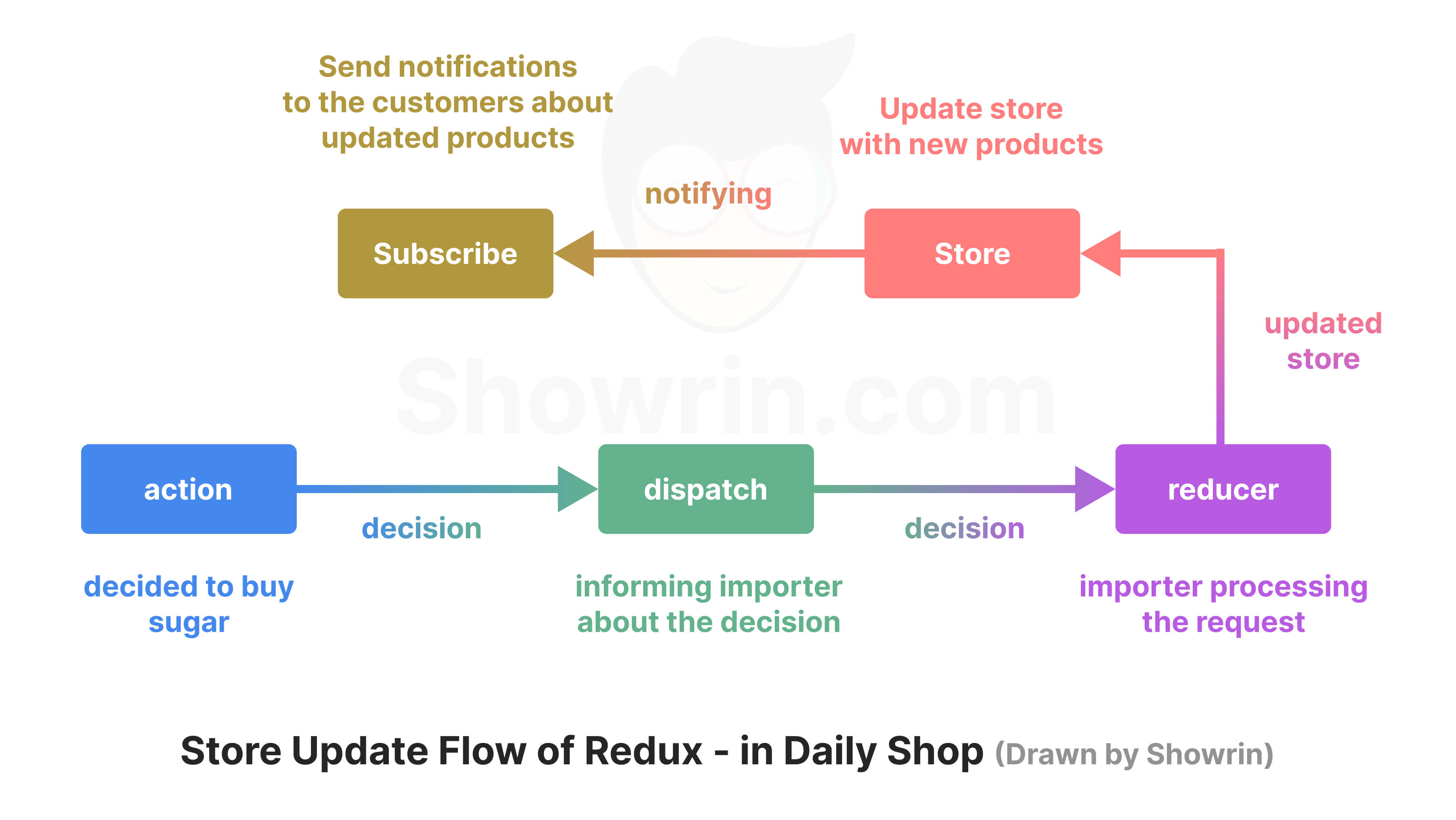 Send notifications to the customers about updated products

Update store with new products

notifying

Subscribe

Store

updated store

Showrin.com

action

decision

dispatch

decision

reducer

decided to buy sugar

informing importer about the decision

importer processing the request

Store Update Flow of Redux - in Daily Shop (Drawn by Showrin)